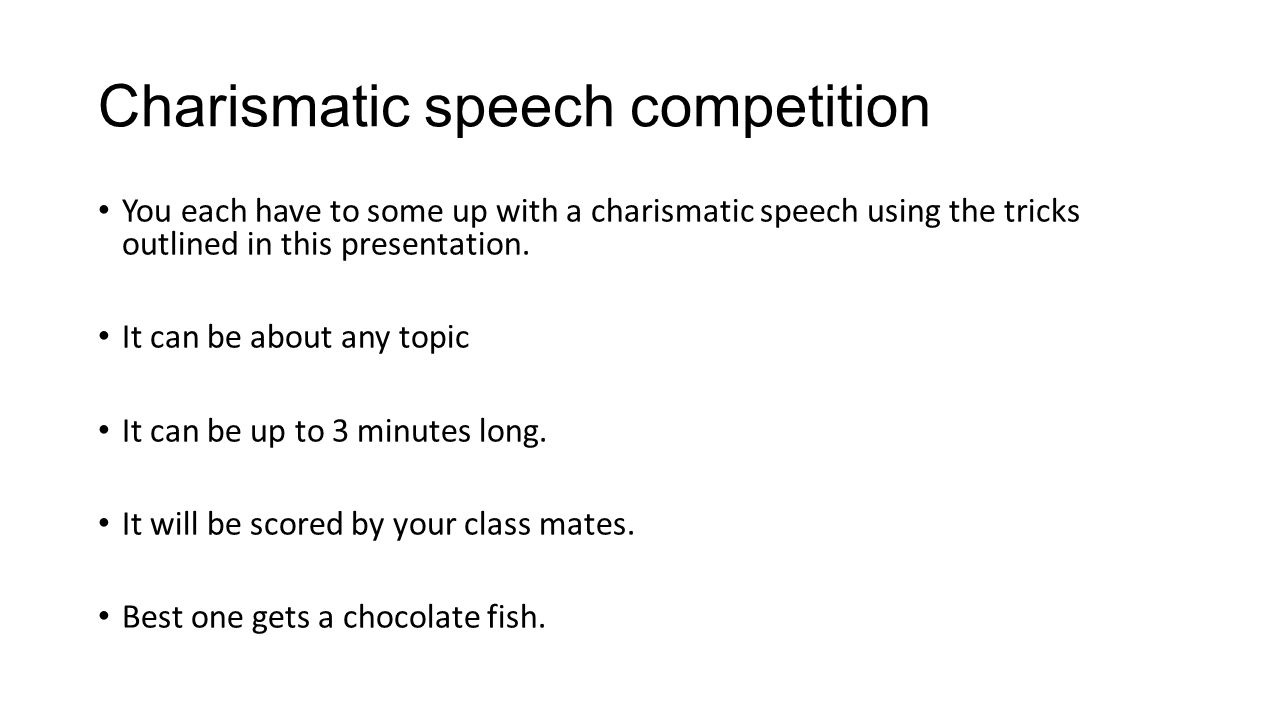 Charismatic speech competition

• You each have to some up with a charismatic speech using the tricks outlined in this presentation.

• It can be about any topic

• It can be up to 3 minutes long.

• It will be scored by your class mates.

• Best one gets a chocolate fish.